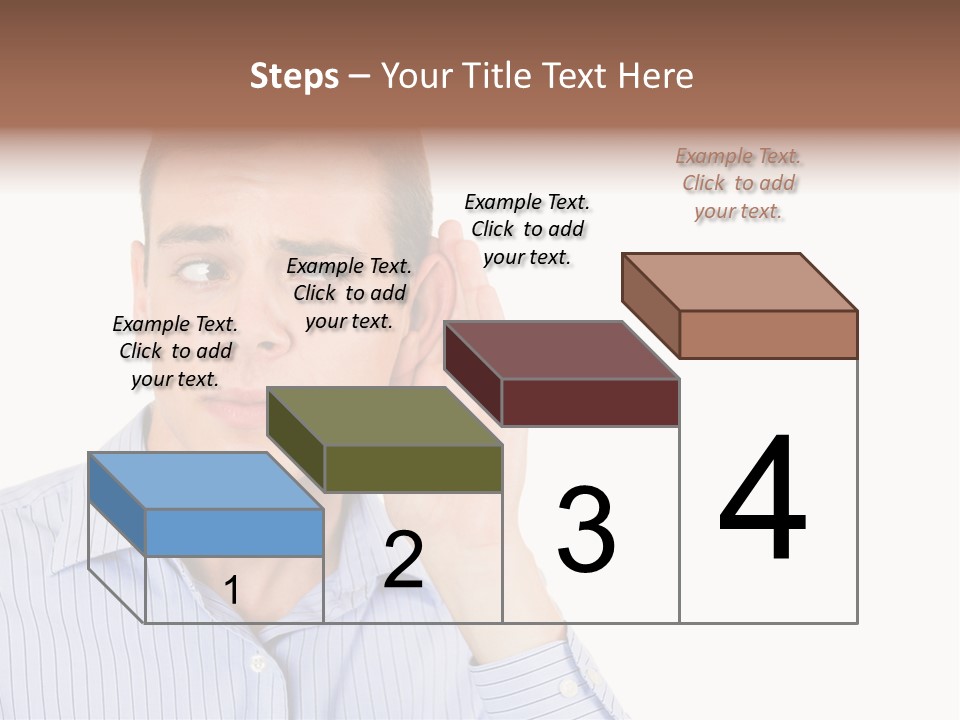 Steps – Your Title Text Here

Example Text. Click to add your text.

Example Text. Click to add your text.

Example Text. Click to add your text.

Example Text. Click to add your text.

1

2

3

4